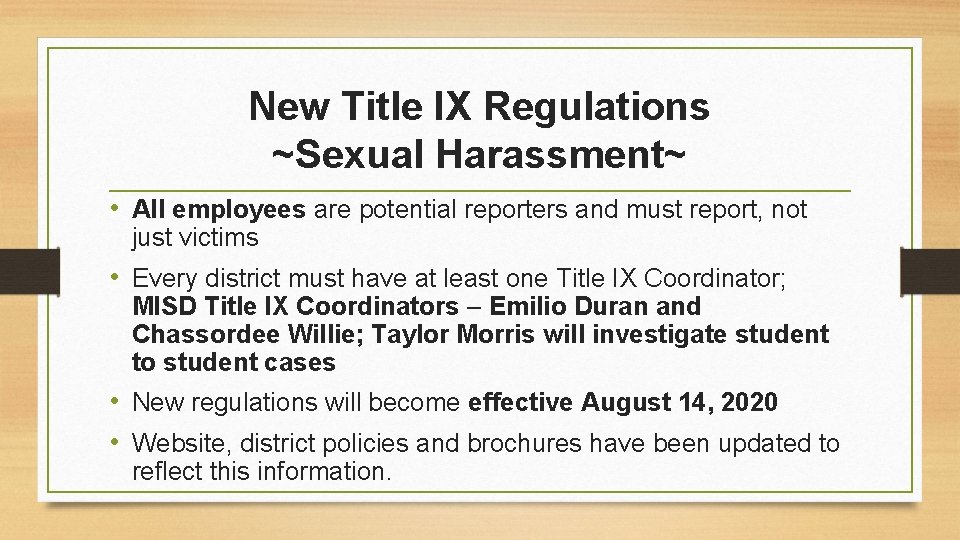 New Title IX Regulations
~Sexual Harassment~

• All employees are potential reporters and must report, not just victims

• Every district must have at least one Title IX Coordinator; MISD Title IX Coordinators – Emilio Duran and Chassordee Willie; Taylor Morris will investigate student to student cases

• New regulations will become effective August 14, 2020

• Website, district policies and brochures have been updated to reflect this information.